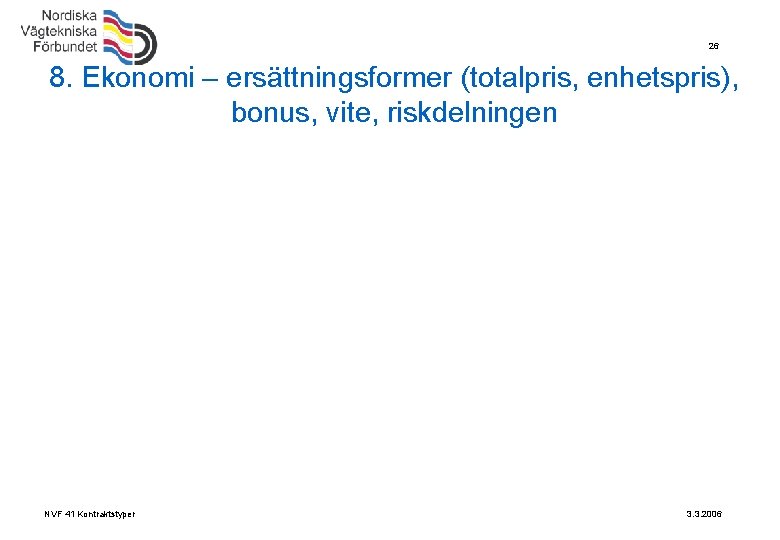 Nordiska Vägtekniska Förbundet

26

8. Ekonomi – ersättningsformer (totalpris, enhetspris), bonus, vite, riskdelningen

NVF 41 Kontraktstyper

3.3.2006